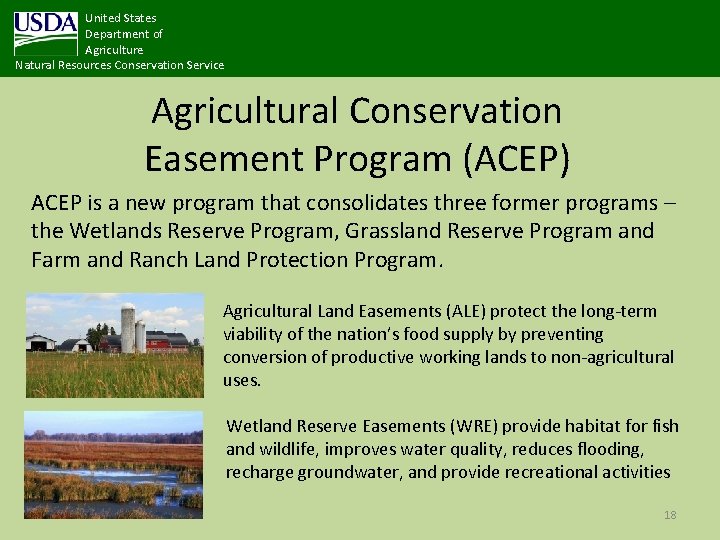 USDA United States Department of Agriculture
Natural Resources Conservation Service

Agricultural Conservation Easement Program (ACEP)

ACEP is a new program that consolidates three former programs – the Wetlands Reserve Program, Grassland Reserve Program and Farm and Ranch Land Protection Program.

Agricultural Land Easements (ALE) protect the long-term viability of the nation's food supply by preventing conversion of productive working lands to non-agricultural uses.

Wetland Reserve Easements (WRE) provide habitat for fish and wildlife, improves water quality, reduces flooding, recharge groundwater, and provide recreational activities

18